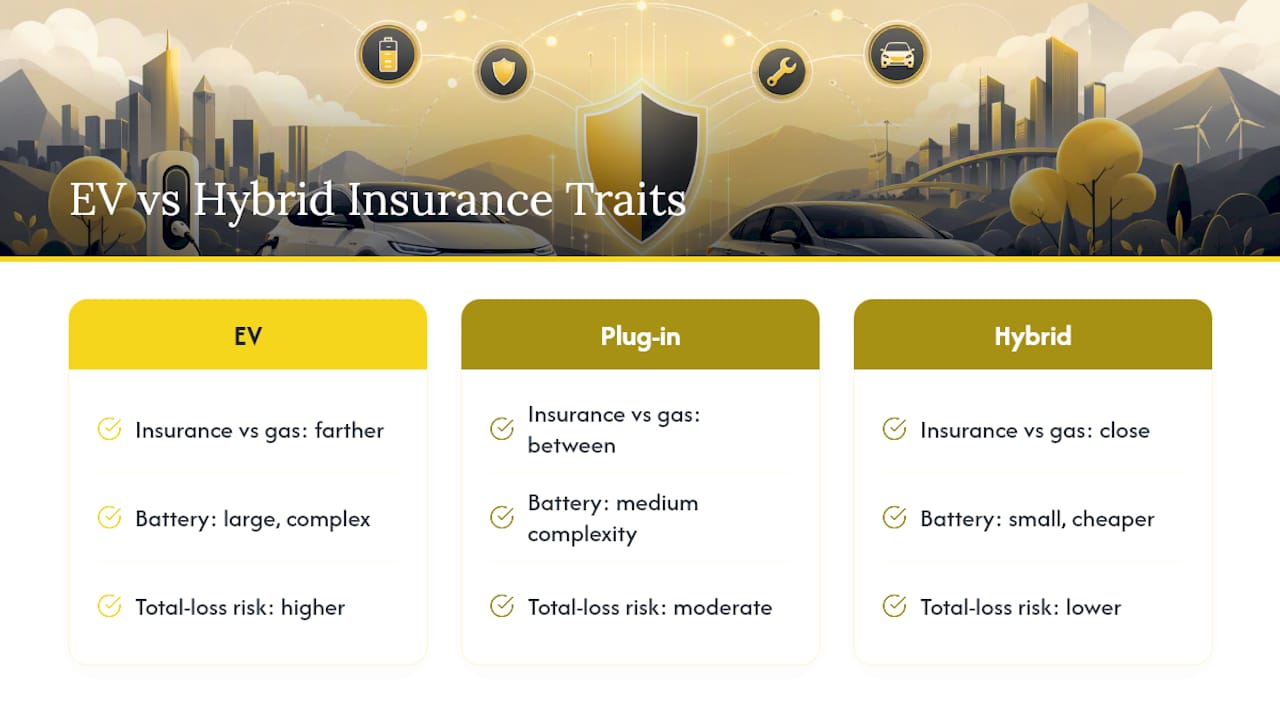 EV vs Hybrid Insurance Traits

EV

Insurance vs gas: farther

Battery: large, complex

Total-loss risk: higher

Plug-in

Insurance vs gas: between

Battery: medium complexity

Total-loss risk: moderate

Hybrid

Insurance vs gas: close

Battery: small, cheaper

Total-loss risk: lower